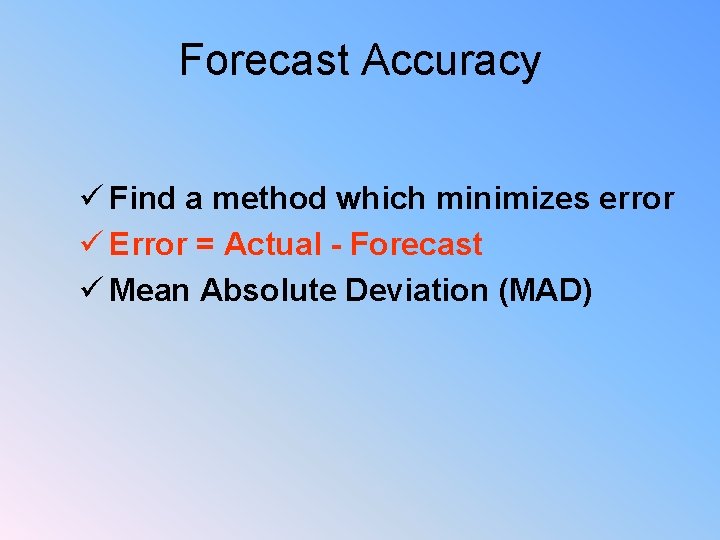 Forecast Accuracy

✓ Find a method which minimizes error
✓ Error = Actual - Forecast
✓ Mean Absolute Deviation (MAD)